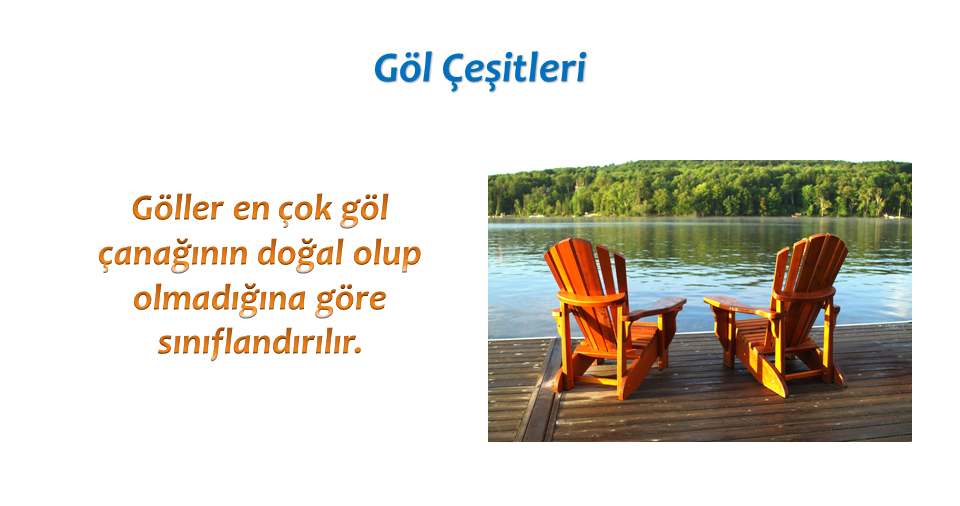 Göl Çeşitleri

Göller en çok göl çanağının doğal olup olmadığına göre sınıflandırılır.